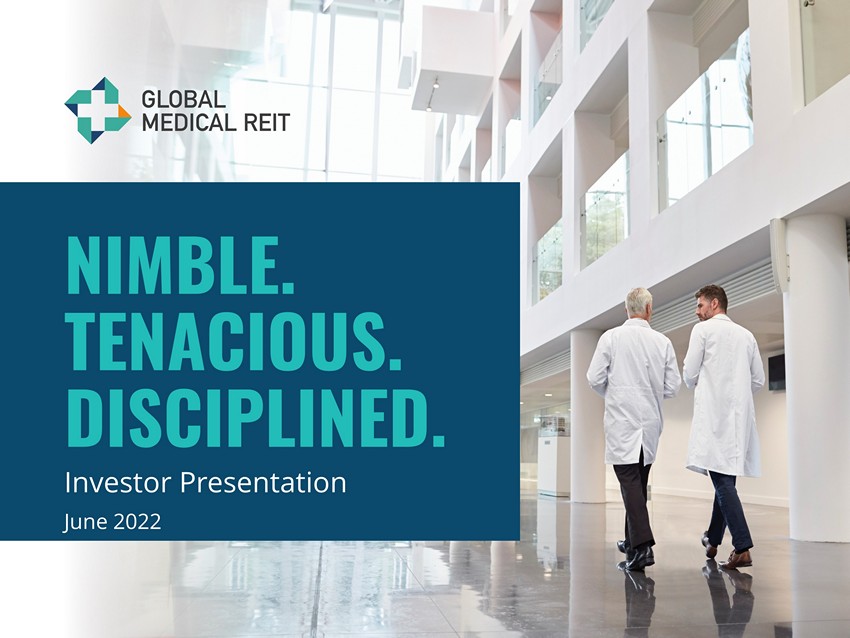 GLOBAL MEDICAL REIT

NIMBLE.
TENACIOUS.
DISCIPLINED.

Investor Presentation

June 2022